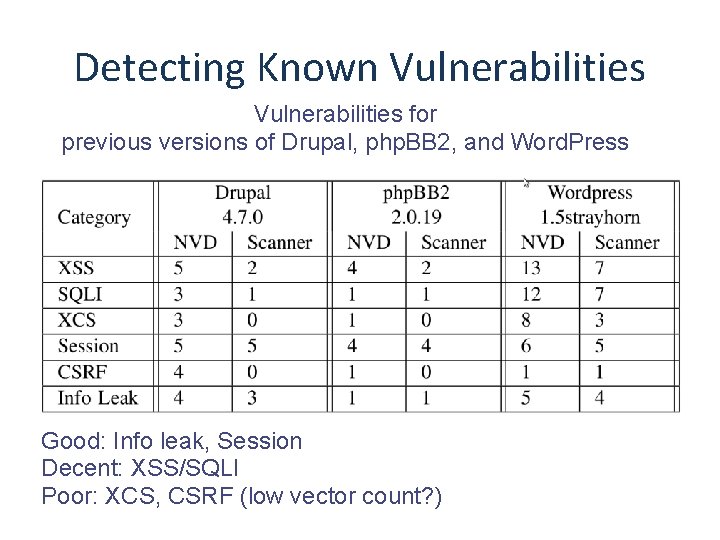 Detecting Known Vulnerabilities

Vulnerabilities for previous versions of Drupal, phpBB2, and WordPress

| Category | Drupal 4.7.0 NVD | Drupal 4.7.0 Scanner | phpBB2 2.0.19 NVD | phpBB2 2.0.19 Scanner | Wordpress 1.5strayhorn NVD | Wordpress 1.5strayhorn Scanner |
|---|---|---|---|---|---|---|
| XSS | 5 | 2 | 4 | 2 | 13 | 7 |
| SQLI | 3 | 1 | 1 | 1 | 12 | 7 |
| XCS | 3 | 0 | 1 | 0 | 8 | 3 |
| Session | 5 | 5 | 4 | 4 | 6 | 5 |
| CSRF | 4 | 0 | 1 | 0 | 1 | 1 |
| Info Leak | 4 | 3 | 1 | 1 | 5 | 4 |

Good: Info leak, Session
Decent: XSS/SQLI
Poor: XCS, CSRF (low vector count?)